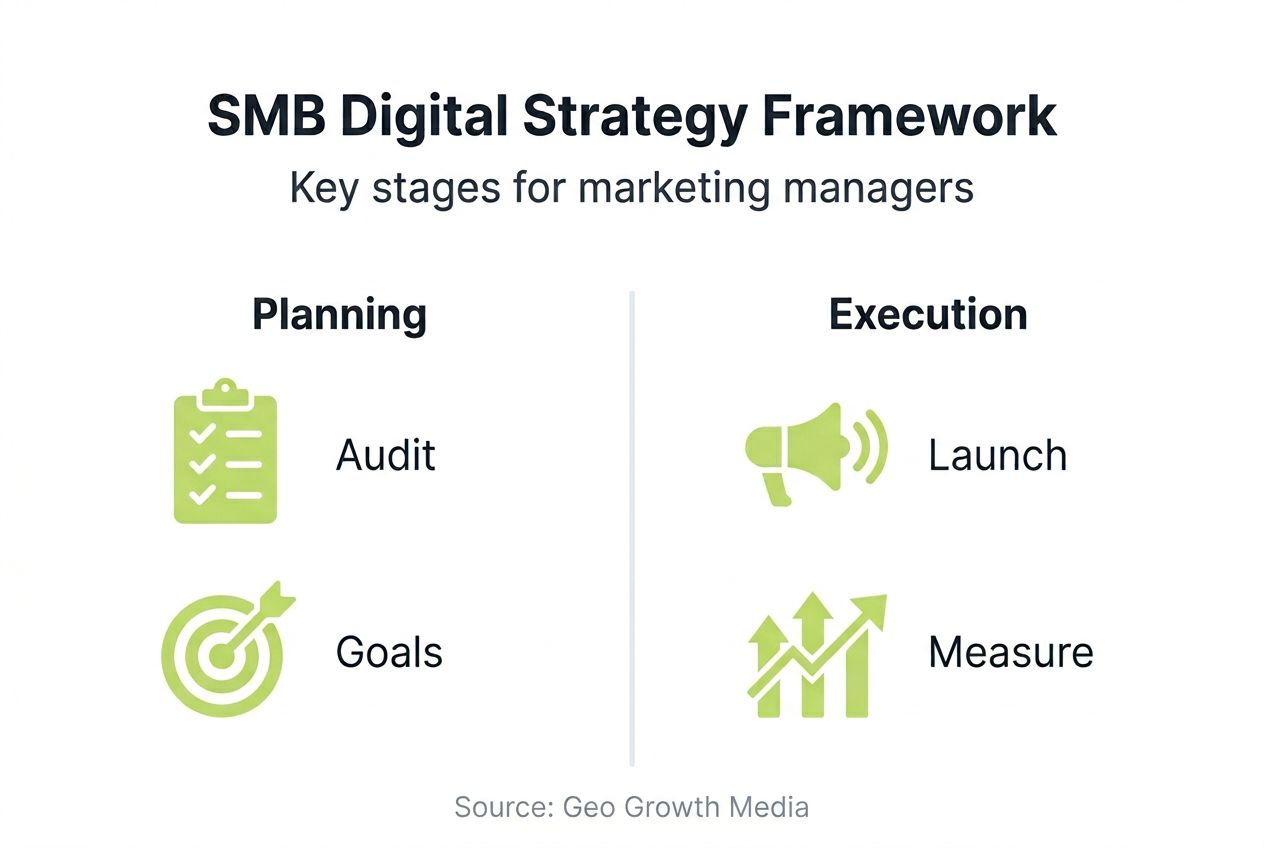 SMB Digital Strategy Framework
Key stages for marketing managers

Planning

Audit

Goals

Execution

Launch

Measure

Source: Geo Growth Media